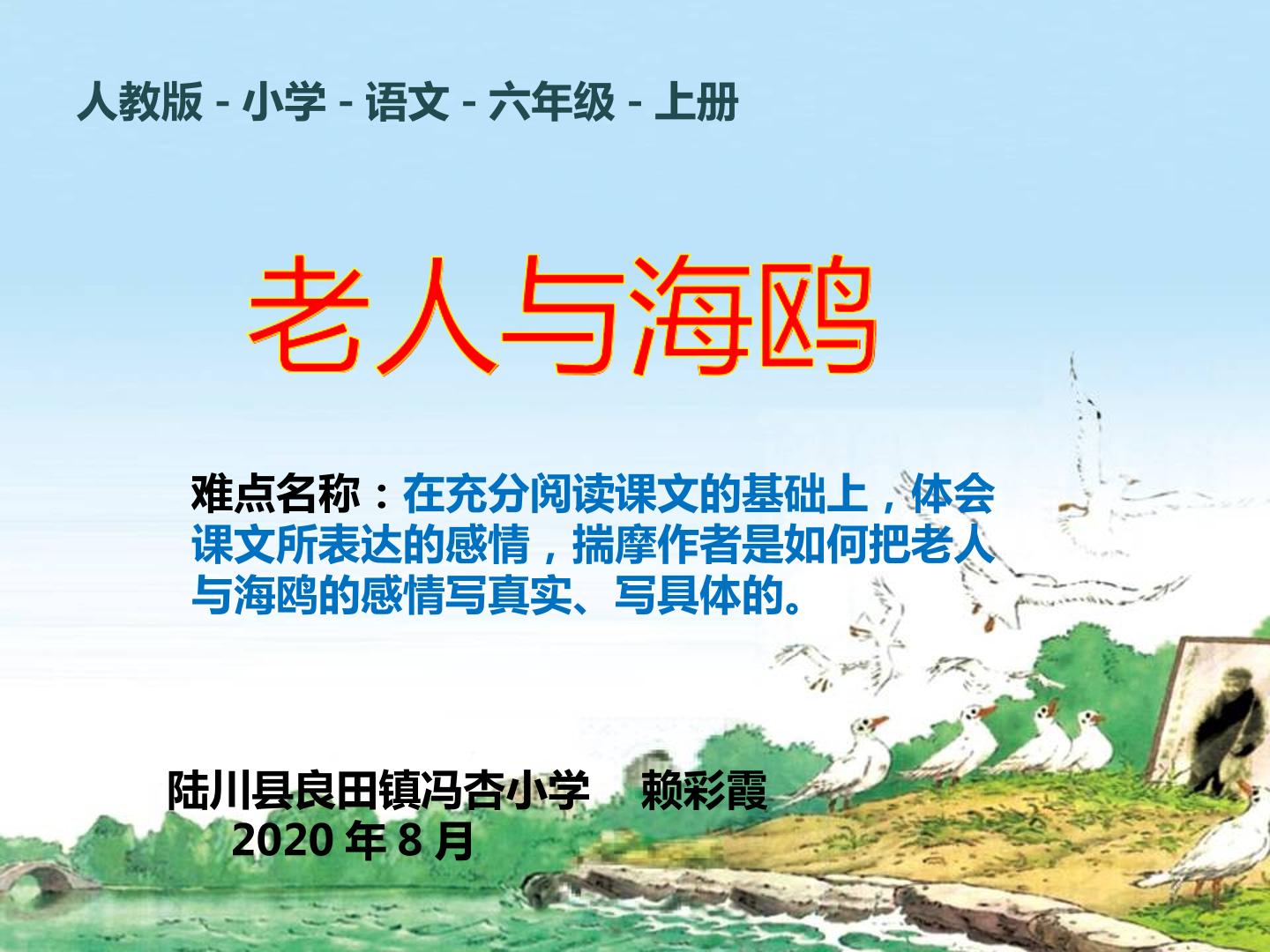 人教版 - 小学 - 语文 - 六年级 - 上册

老人与海鸥

难点名称：在充分阅读课文的基础上，体会课文所表达的感情，揣摩作者是如何把老人与海鸥的感情写真实、写具体的。

陆川县良田镇冯杏小学 赖彩霞
2020年8月